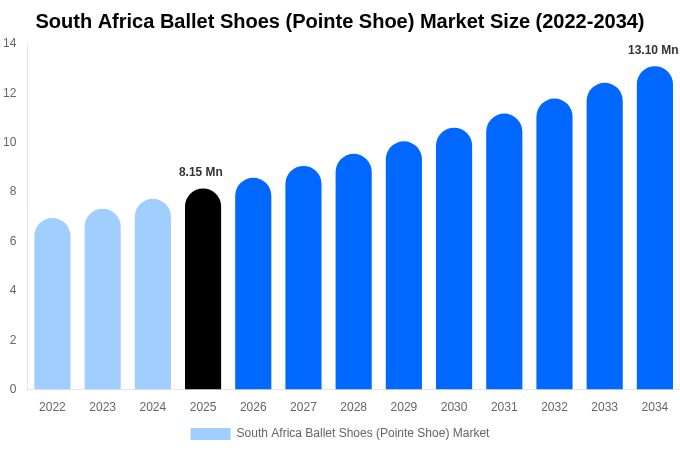 South Africa Ballet Shoes (Pointe Shoe) Market Size (2022-2034)

14
12
10
8
6
4
2
0

8.15 Mn
13.10 Mn

2022 2023 2024 2025 2026 2027 2028 2029 2030 2031 2032 2033 2034

South Africa Ballet Shoes (Pointe Shoe) Market